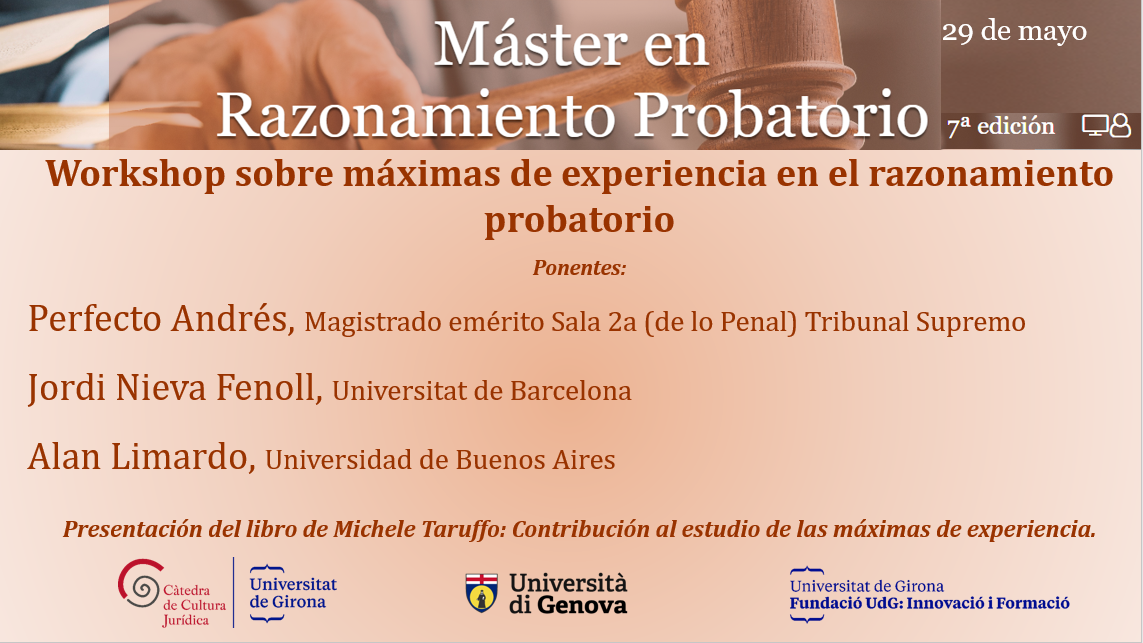 Máster en Razonamiento Probatorio

29 de mayo

7ª edición

Workshop sobre máximas de experiencia en el razonamiento probatorio

Ponentes:

Perfecto Andrés, Magistrado emérito Sala 2a (de lo Penal) Tribunal Supremo

Jordi Nieva Fenoll, Universitat de Barcelona

Alan Limardo, Universidad de Buenos Aires

Presentación del libro de Michele Taruffo: Contribución al estudio de las máximas de experiencia.

Càtedra de Cultura Jurídica

Universitat de Girona

Università di Genova

Universitat de Girona
Fundació UdG: Innovació i Formació